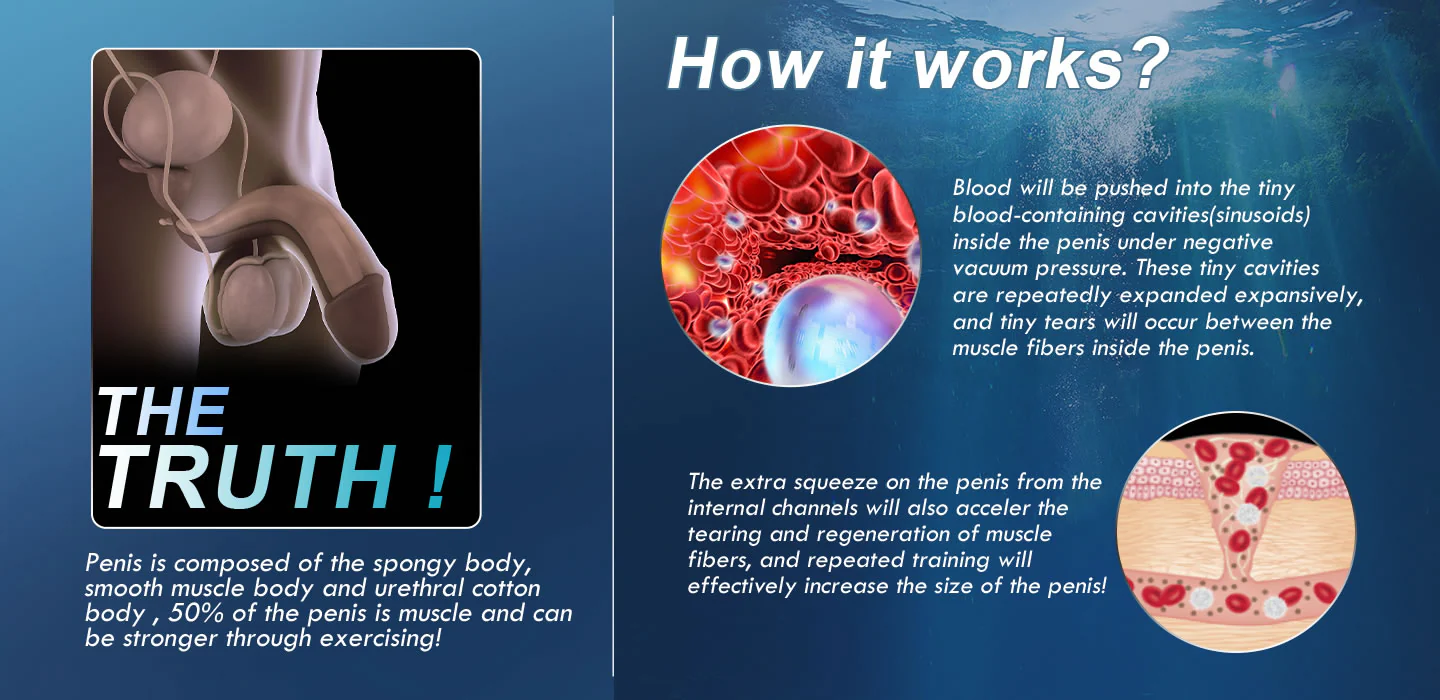 THE TRUTH !

Penis is composed of the spongy body, smooth muscle body and urethral cotton body , 50% of the penis is muscle and can be stronger through exercising!

How it works?

Blood will be pushed into the tiny blood-containing cavities(sinusoids) inside the penis under negative vacuum pressure. These tiny cavities are repeatedly expanded expansively, and tiny tears will occur between the muscle fibers inside the penis.

The extra squeeze on the penis from the internal channels will also acceler the tearing and regeneration of muscle fibers, and repeated training will effectively increase the size of the penis!